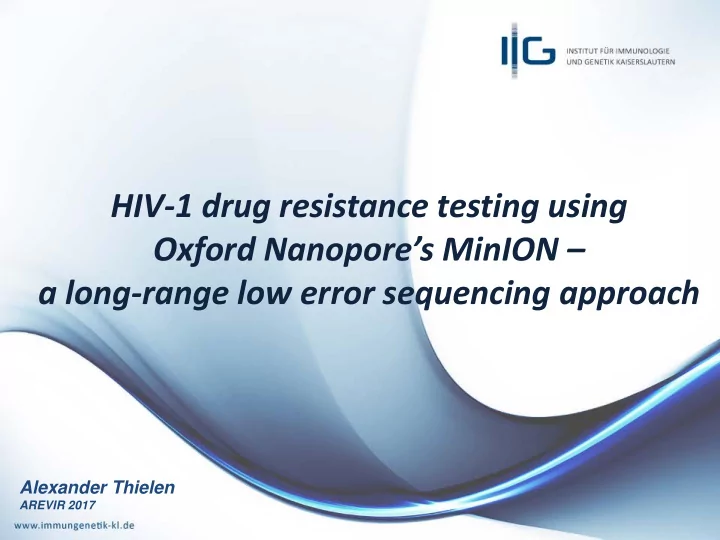 IIG INSTITUT FÜR IMMUNOLOGIE UND GENETIK KAISERSLAUTERN

HIV-1 drug resistance testing using Oxford Nanopore's MinION – a long-range low error sequencing approach

Alexander Thielen
AREVIR 2017

www.immungenetik-kl.de